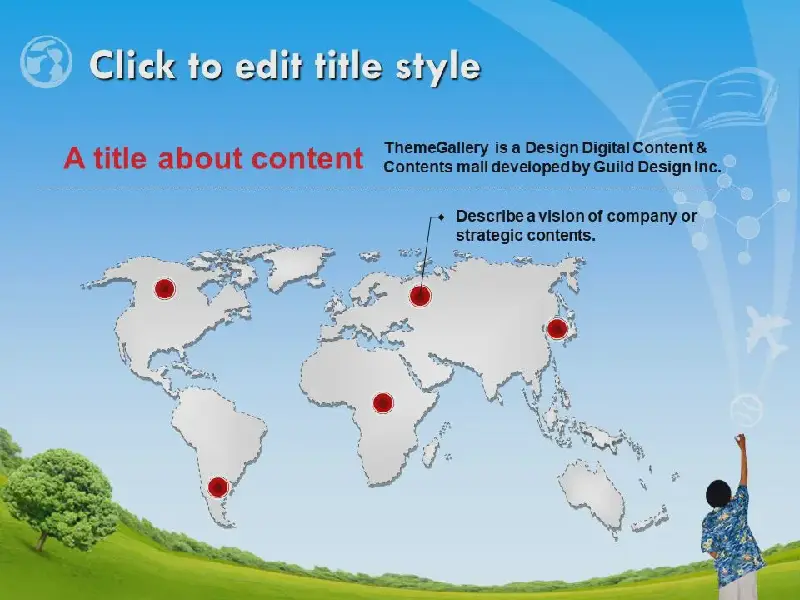 Click to edit title style

A title about content

ThemeGallery is a Design Digital Content & Contents mall developed by Guild Design Inc.

Describe a vision of company or strategic contents.